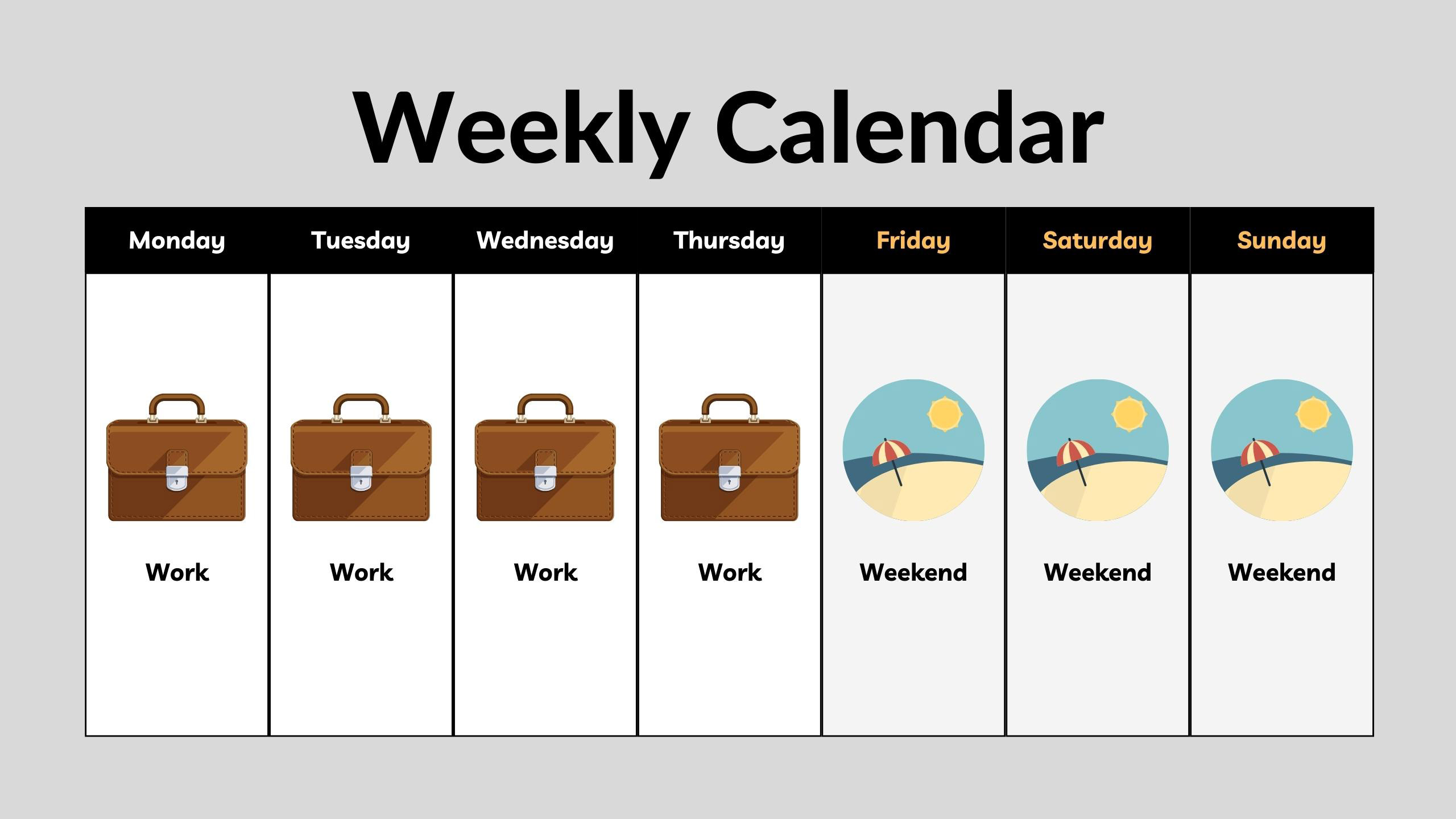 Weekly Calendar

| Monday | Tuesday | Wednesday | Thursday | Friday | Saturday | Sunday |
|---|---|---|---|---|---|---|
| Work | Work | Work | Work | Weekend | Weekend | Weekend |